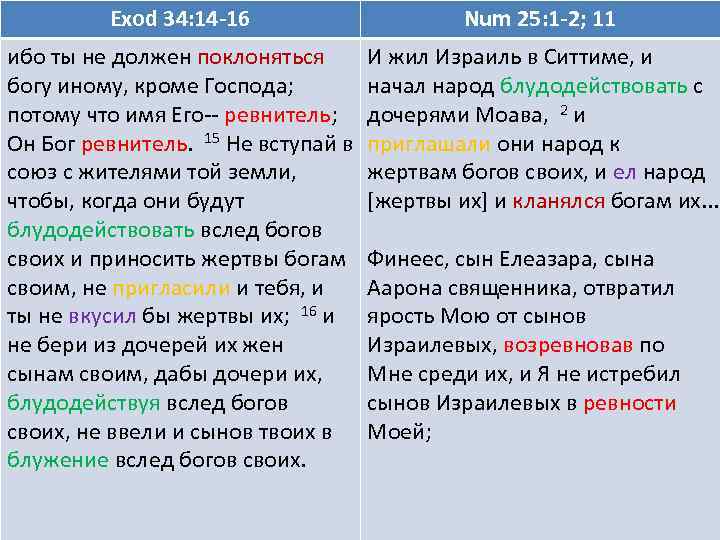 | Exod 34:14-16 | Num 25:1-2; 11 |
|---|---|
| ибо ты не должен поклоняться богу иному, кроме Господа; потому что имя Его-- ревнитель; Он Бог ревнитель. $^{15}$ Не вступай в союз с жителями той земли, чтобы, когда они будут блудодействовать вслед богов своих и приносить жертвы богам своим, не пригласили и тебя, и ты не вкусил бы жертвы их; $^{16}$ и не бери из дочерей их жен сынам своим, дабы дочери их, блудодействуя вслед богов своих, не ввели и сынов твоих в блужение вслед богов своих. | И жил Израиль в Ситтиме, и начал народ блудодействовать с дочерями Моава, $^{2}$ и приглашали они народ к жертвам богов своих, и ел народ [жертвы их] и кланялся богам их... Финеес, сын Елеазара, сына Аарона священника, отвратил ярость Мою от сынов Израилевых, возревновав по Мне среди их, и Я не истребил сынов Израилевых в ревности Моей; |